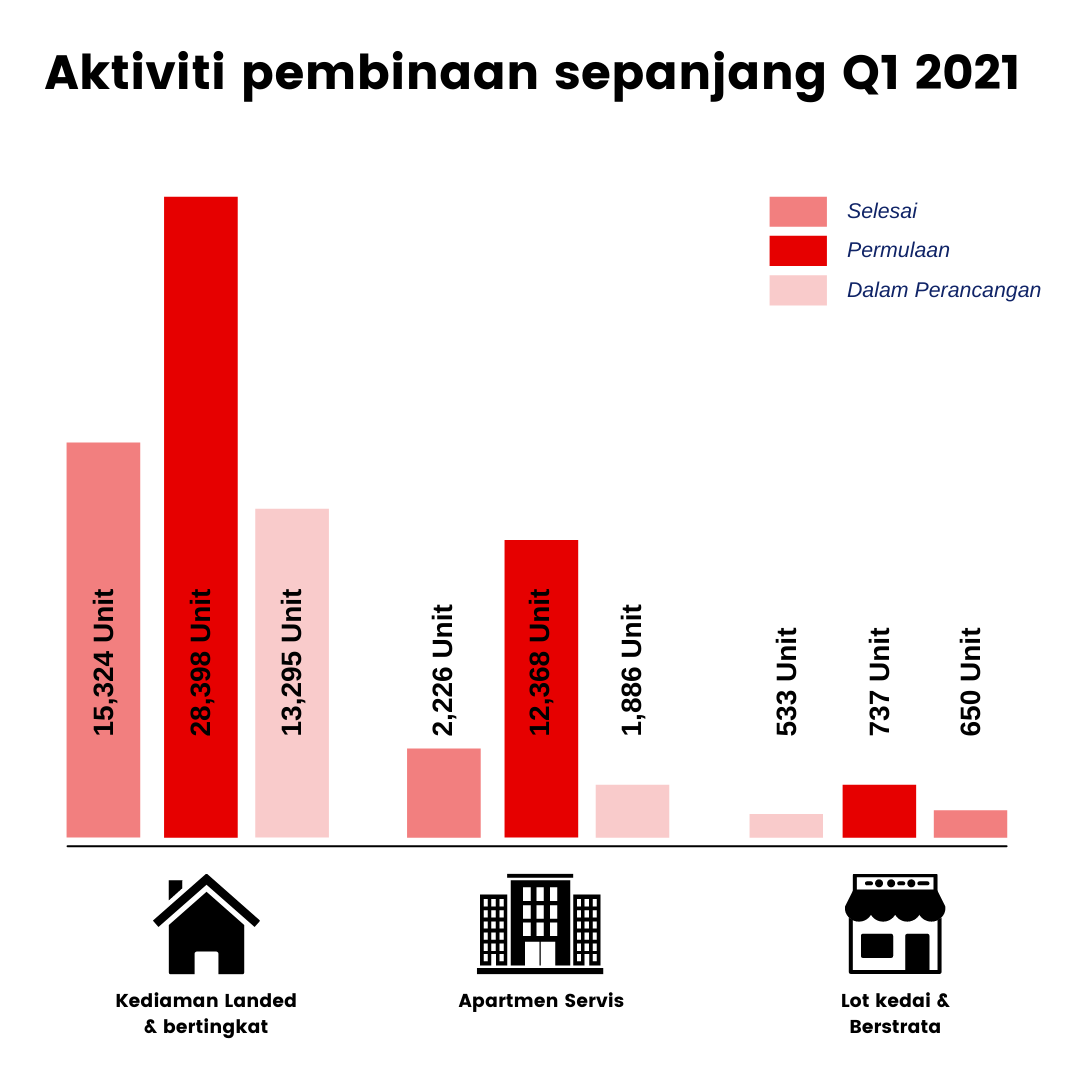 Aktiviti pembinaan sepanjang Q1 2021

Selesai
Permulaan
Dalam Perancangan

15,324 Unit
28,398 Unit
13,295 Unit
2,226 Unit
12,368 Unit
1,886 Unit
533 Unit
737 Unit
650 Unit

Kediaman Landed & bertingkat
Apartmen Servis
Lot kedai & Berstrata